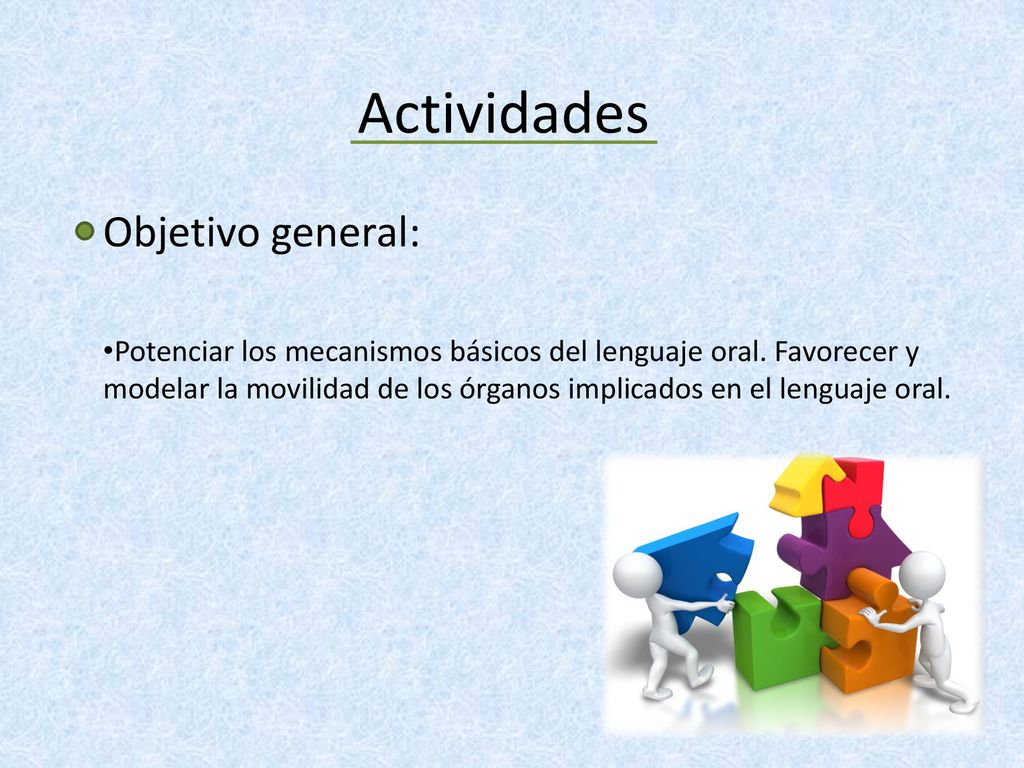 Actividades

Objetivo general:

•Potenciar los mecanismos básicos del lenguaje oral. Favorecer y modelar la movilidad de los órganos implicados en el lenguaje oral.